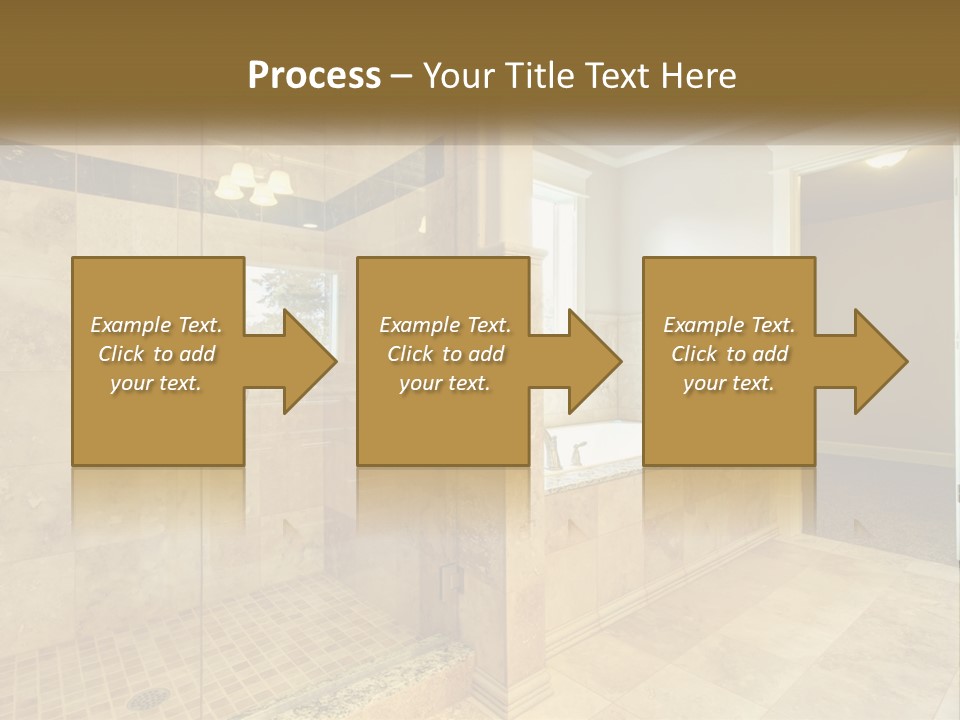 Process – Your Title Text Here

Example Text. Click to add your text.

Example Text. Click to add your text.

Example Text. Click to add your text.